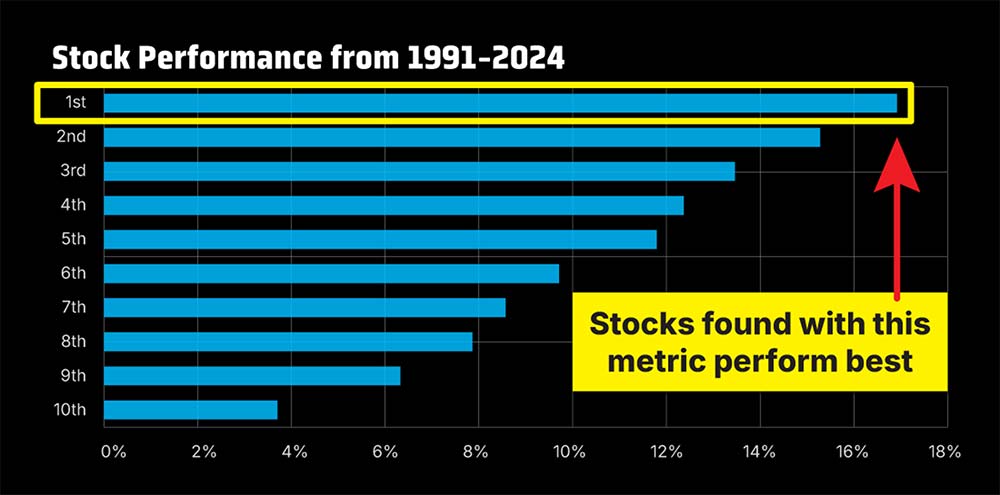 Stock Performance from 1991-2024

1st
2nd
3rd
4th
5th
6th
7th
8th
9th
10th

Stocks found with this metric perform best

0%
2%
4%
6%
8%
10%
12%
14%
16%
18%